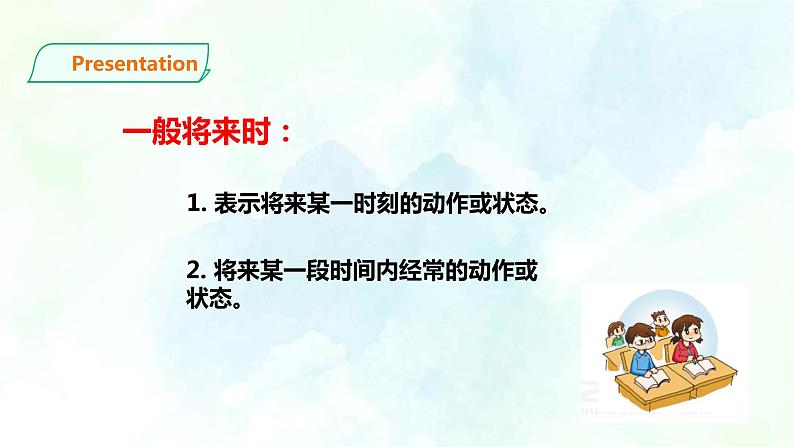 Presentation

一般将来时：

1. 表示将来某一时刻的动作或状态。

2. 将来某一段时间内经常的动作或状态。